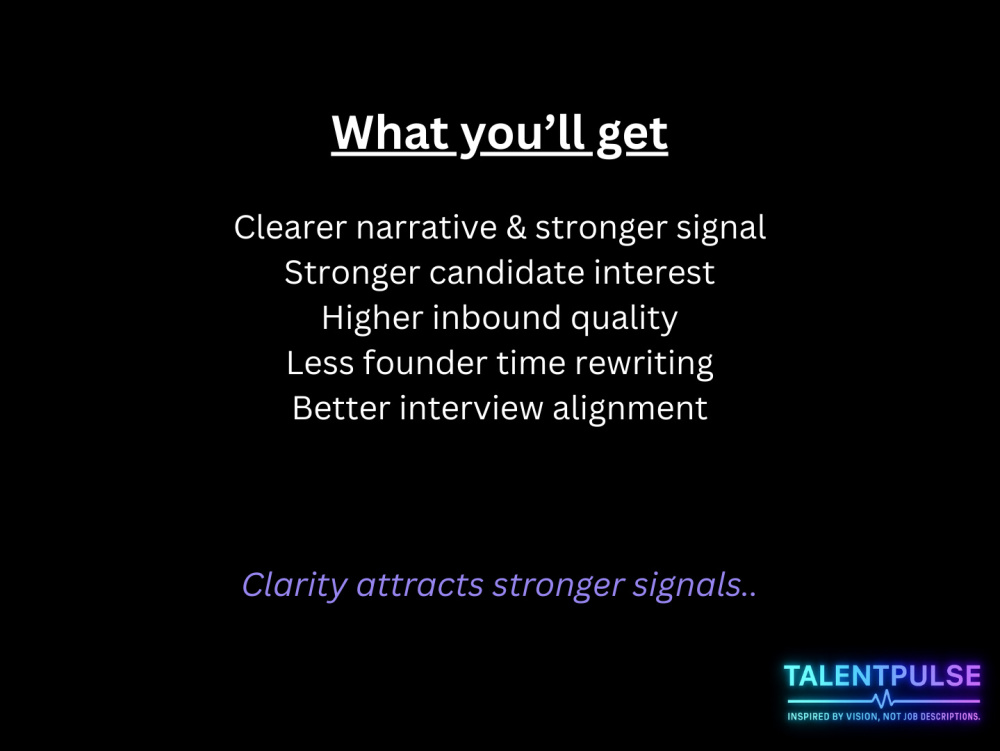 What you'll get

Clearer narrative & stronger signal
Stronger candidate interest
Higher inbound quality
Less founder time rewriting
Better interview alignment

Clarity attracts stronger signals..

TALENTPULSE
INSPIRED BY VISION, NOT JOB DESCRIPTIONS.